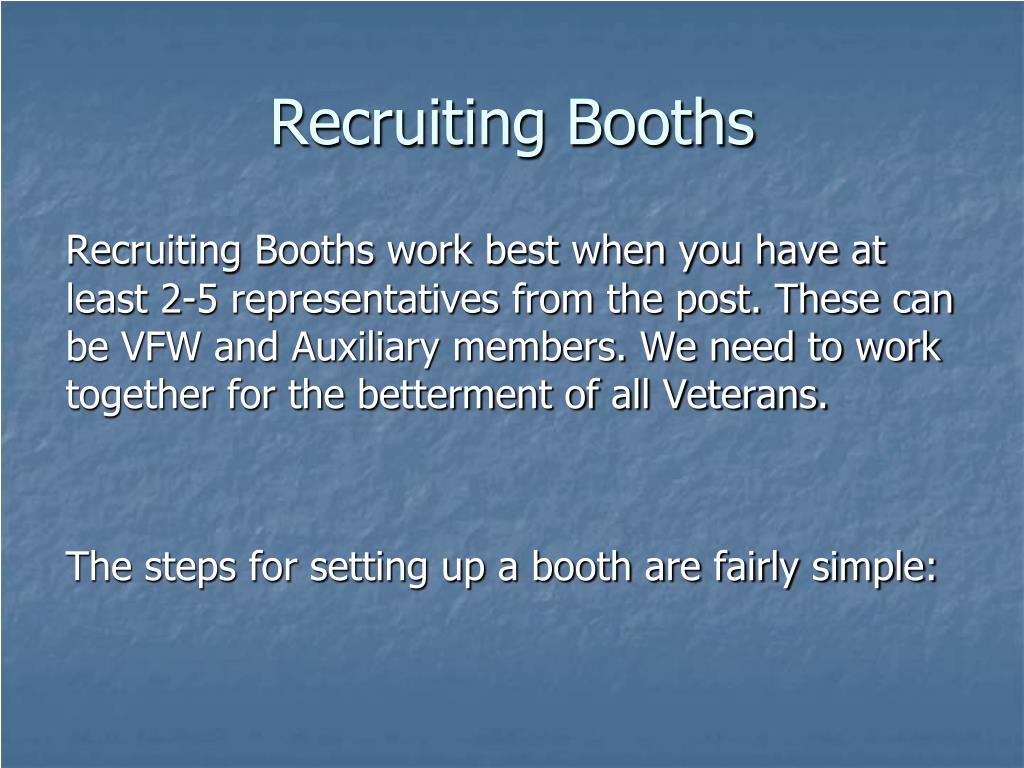 Recruiting Booths

Recruiting Booths work best when you have at least 2-5 representatives from the post. These can be VFW and Auxiliary members. We need to work together for the betterment of all Veterans.

The steps for setting up a booth are fairly simple: